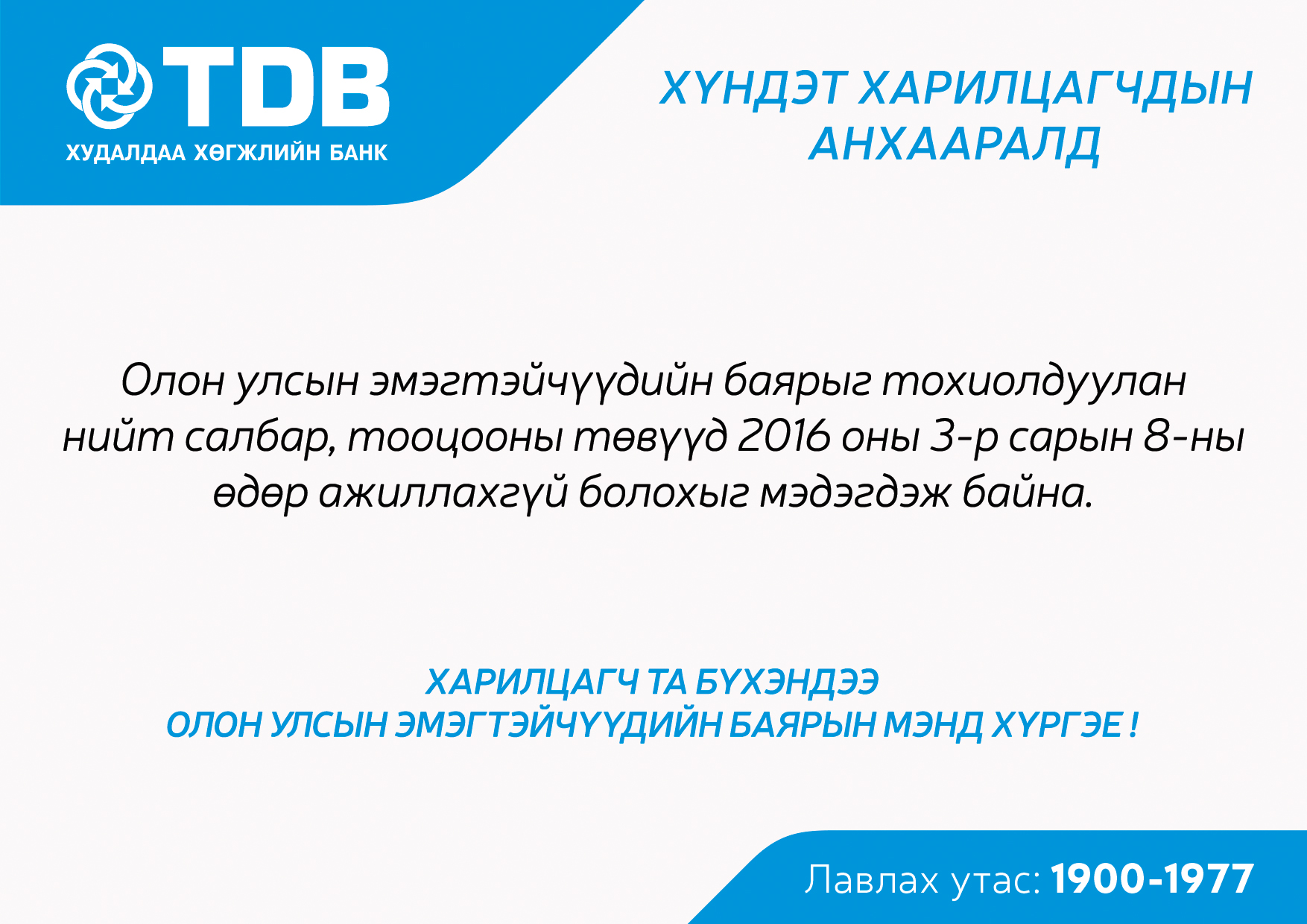 TDB
ХУДАЛДАА ХӨГЖЛИЙН БАНК

ХҮНДЭТ ХАРИЛЦАГЧДЫН АНХААРАЛД

Олон улсын эмэгтэйчүүдийн баярыг тохиолдуулан нийт салбар, тооцооны төвүүд 2016 оны 3-р сарын 8-ны өдөр ажиллахгүй болохыг мэдэгдэж байна.

ХАРИЛЦАГЧ ТА БҮХЭНДЭЭ
ОЛОН УЛСЫН ЭМЭГТЭЙЧҮҮДИЙН БАЯРЫН МЭНД ХҮРГЭЕ !

Лавлах утас: 1900-1977